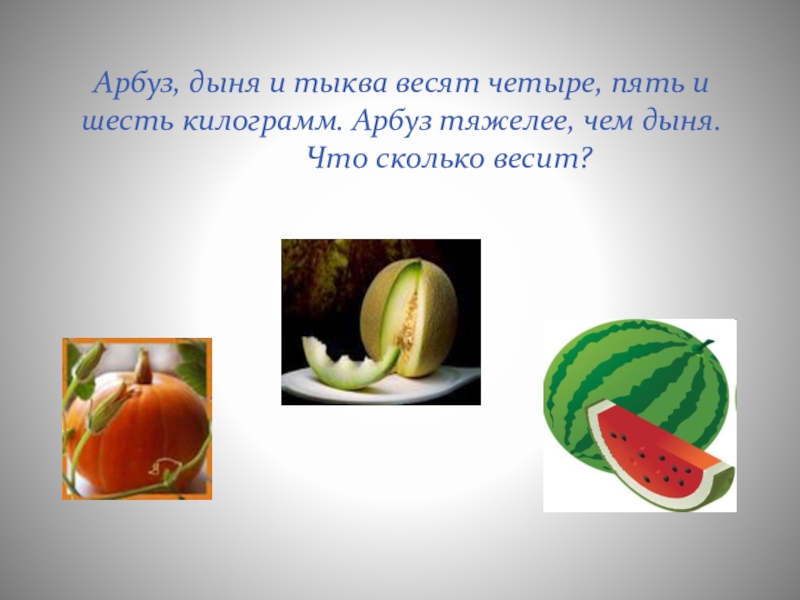 Арбуз, дыня и тыква весят четыре, пять и шесть килограмм. Арбуз тяжелее, чем дыня. Что сколько весит?